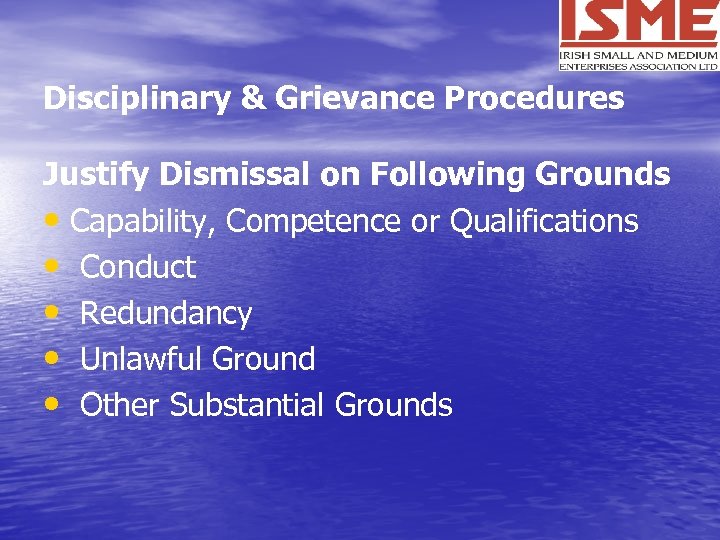 ISME
IRISH SMALL AND MEDIUM ENTERPRISES ASSOCIATION LTD

Disciplinary & Grievance Procedures

Justify Dismissal on Following Grounds
• Capability, Competence or Qualifications
• Conduct
• Redundancy
• Unlawful Ground
• Other Substantial Grounds